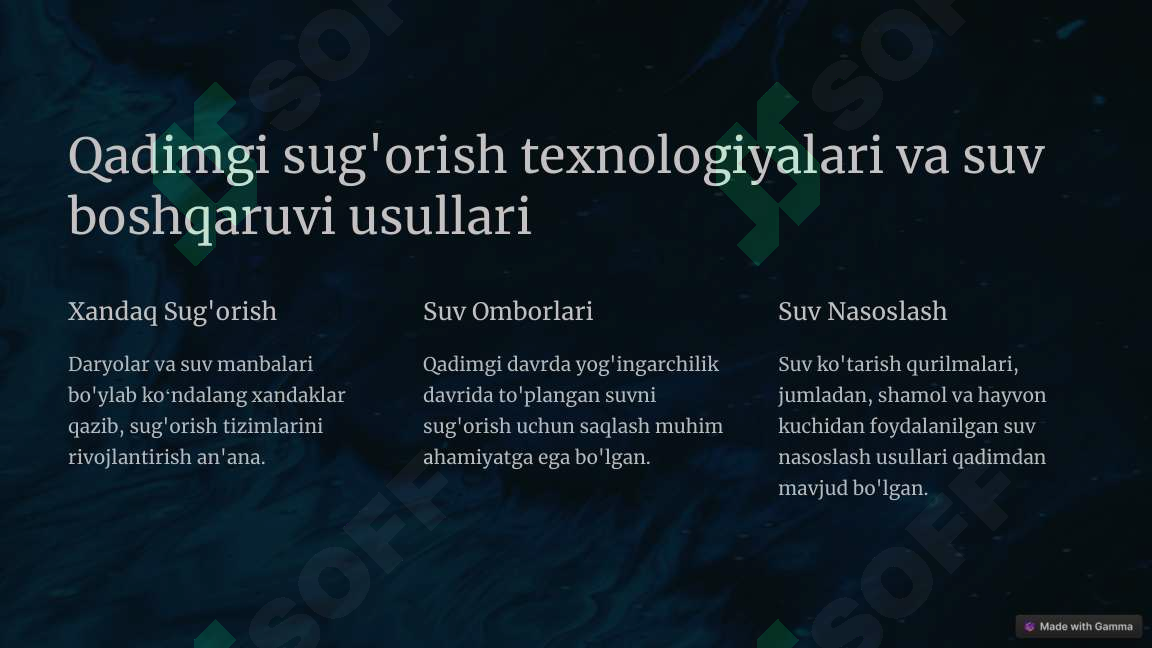 Qadimgi sug'orish texnologiyalari va suv boshqaruvi usullari

Xandaq Sug'orish

Daryolar va suv manbalari bo'ylab ko'ndalang xandaklar qazib, sug'orish tizimlarini rivojlantirish an'ana.

Suv Omborlari

Qadimgi davrda yog'ingarchilik davrida to'plangan suvni sug'orish uchun saqlash muhim ahamiyatga ega bo'lgan.

Suv Nasoslash

Suv ko'tarish qurilmalari, jumladan, shamol va hayvon kuchidan foydalanilgan suv nasoslash usullari qadimdan mavjud bo'lgan.

SOFF

Made with Gamma